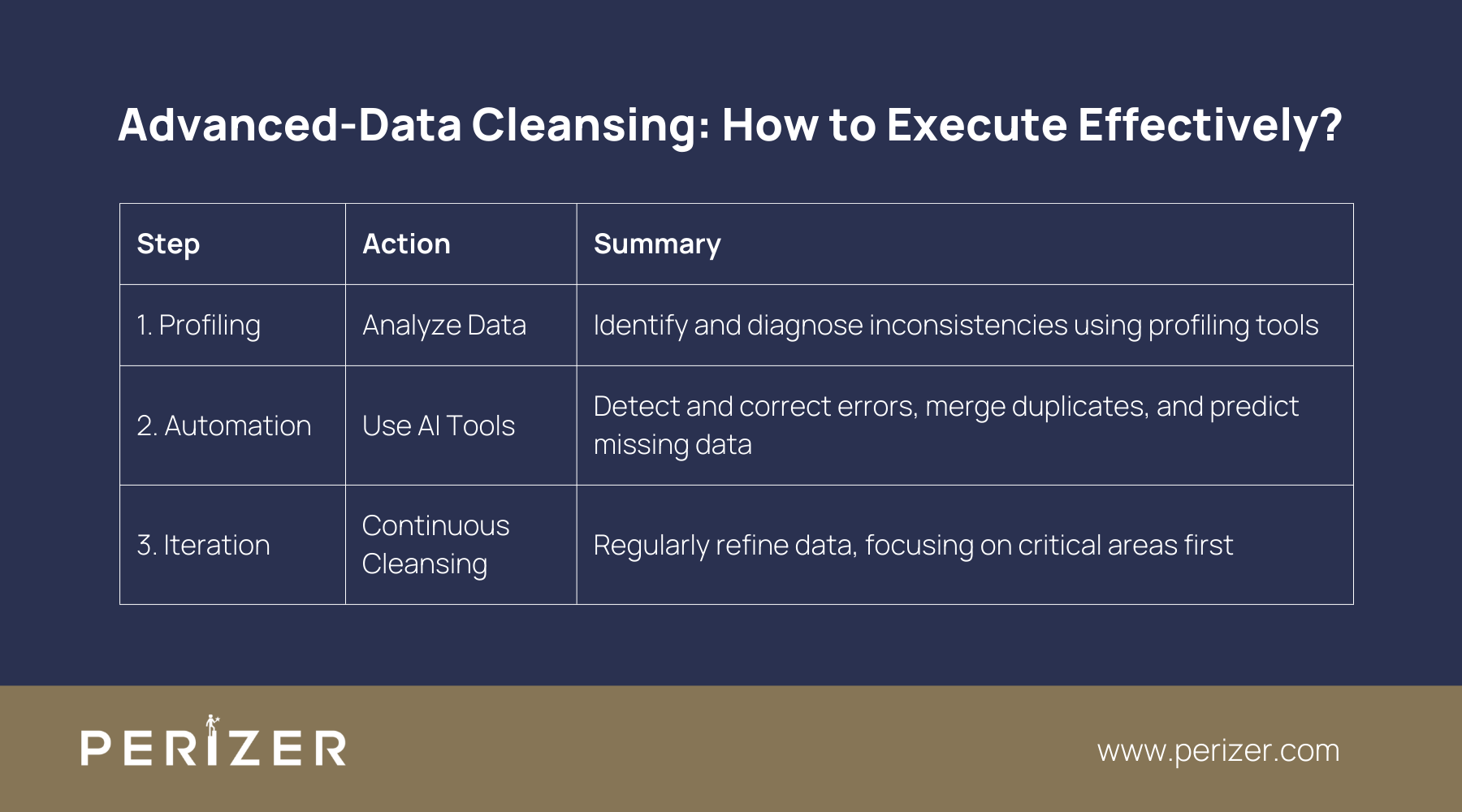 Advanced-Data Cleansing: How to Execute Effectively?

| Step | Action | Summary |
|---|---|---|
| 1. Profiling | Analyze Data | Identify and diagnose inconsistencies using profiling tools |
| 2. Automation | Use AI Tools | Detect and correct errors, merge duplicates, and predict missing data |
| 3. Iteration | Continuous Cleansing | Regularly refine data, focusing on critical areas first |

PERIZER

www.perizer.com